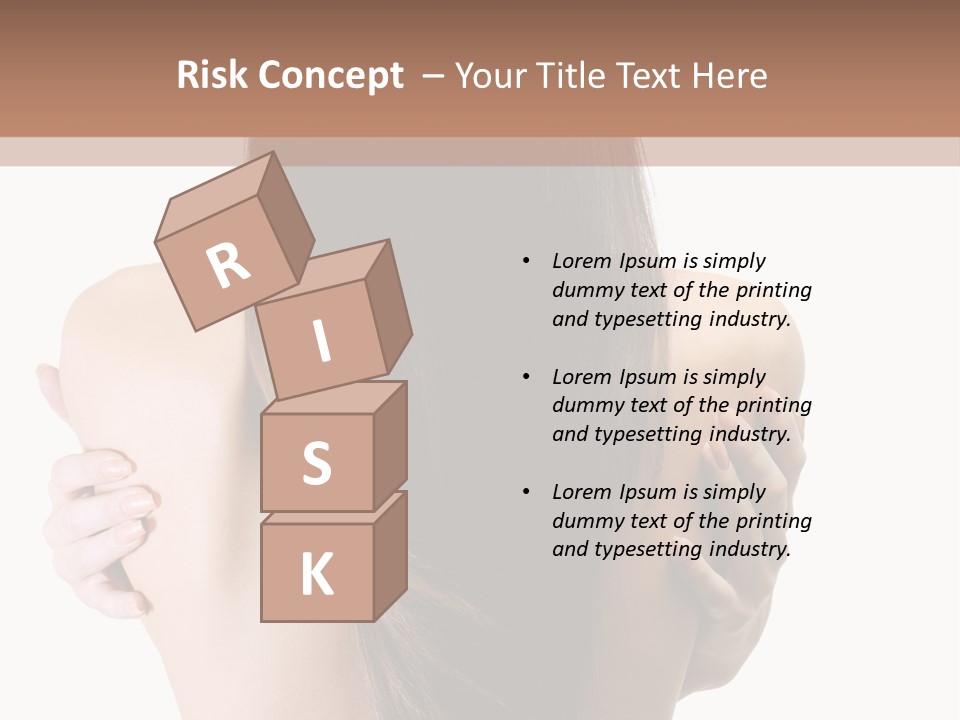 Risk Concept – Your Title Text Here

R
I
S
K

• Lorem Ipsum is simply dummy text of the printing and typesetting industry.

• Lorem Ipsum is simply dummy text of the printing and typesetting industry.

• Lorem Ipsum is simply dummy text of the printing and typesetting industry.